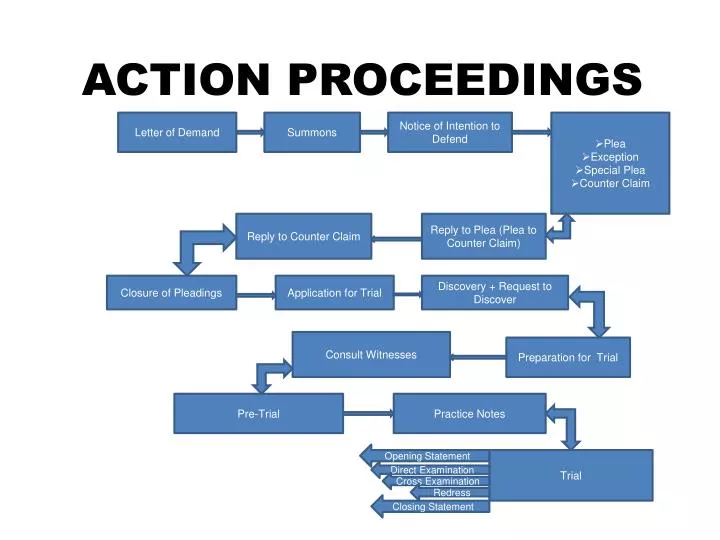 ACTION PROCEEDINGS

Letter of Demand

Summons

Notice of Intention to Defend

➢Plea
➢Exception
➢Special Plea
➢Counter Claim

Reply to Plea (Plea to Counter Claim)

Reply to Counter Claim

Closure of Pleadings

Application for Trial

Discovery + Request to Discover

Preparation for Trial

Consult Witnesses

Pre-Trial

Practice Notes

Trial

Opening Statement
Direct Examination
Cross Examination
Redress
Closing Statement